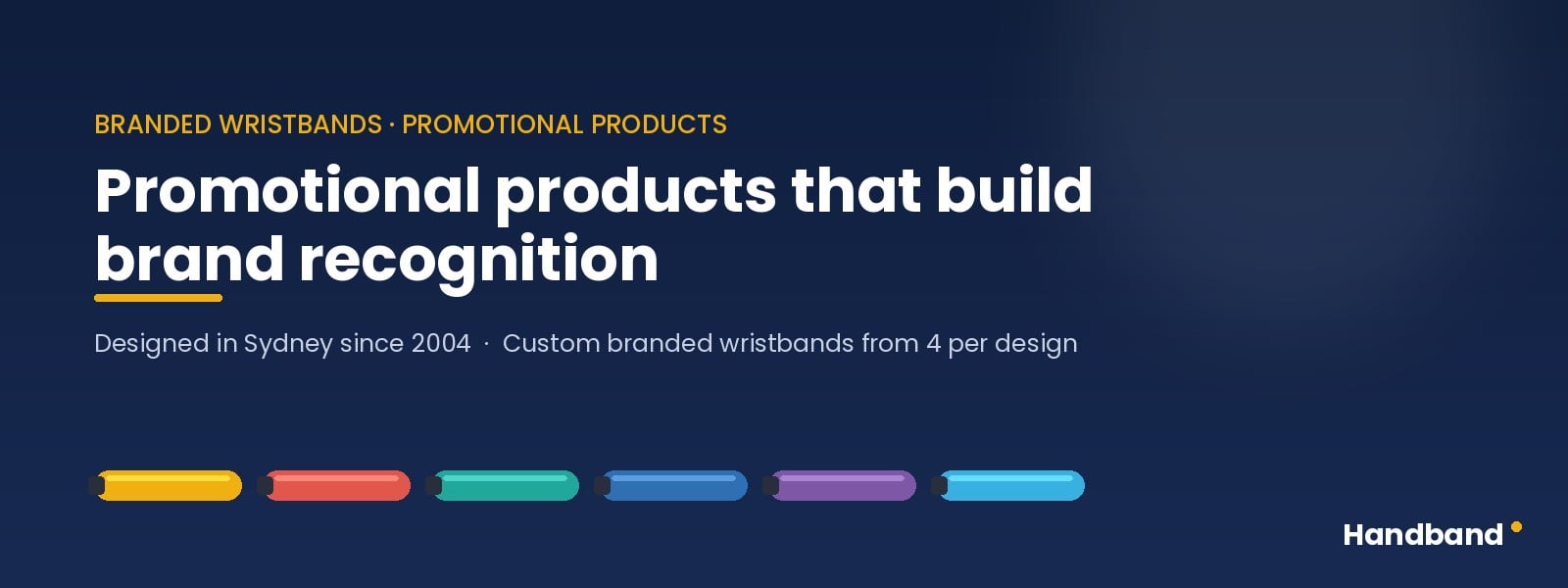 BRANDED WRISTBANDS · PROMOTIONAL PRODUCTS

Promotional products that build brand recognition

Designed in Sydney since 2004 · Custom branded wristbands from 4 per design

Handband